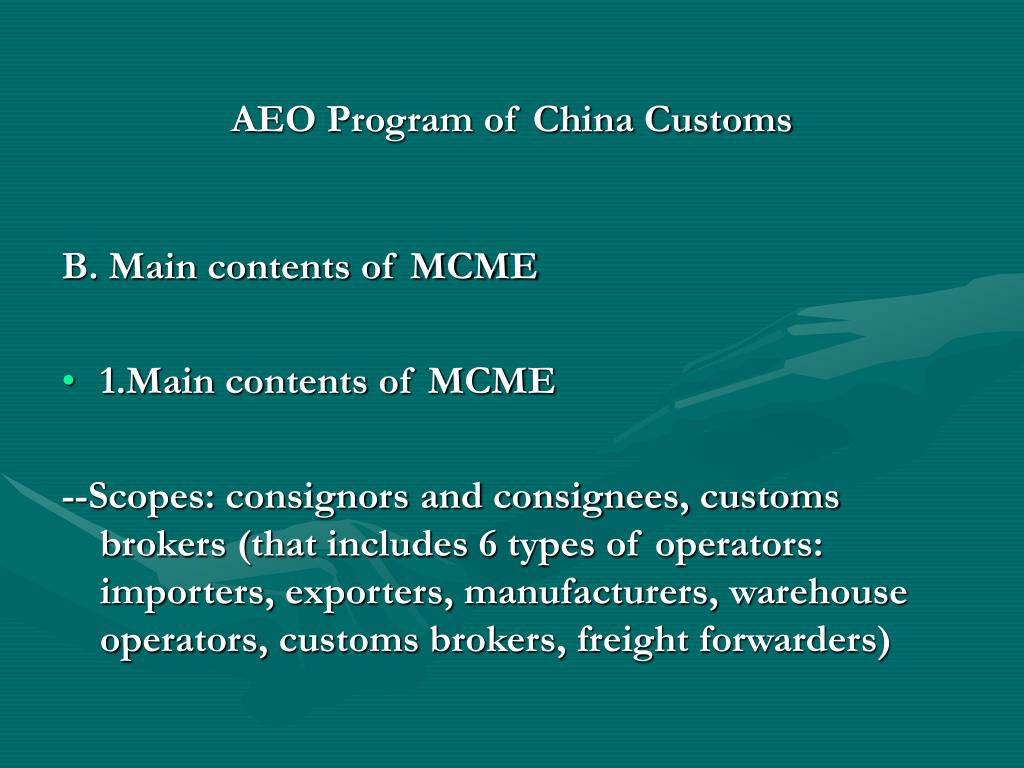 AEO Program of China Customs

B. Main contents of MCME

• 1.Main contents of MCME

--Scopes: consignors and consignees, customs brokers (that includes 6 types of operators: importers, exporters, manufacturers, warehouse operators, customs brokers, freight forwarders)